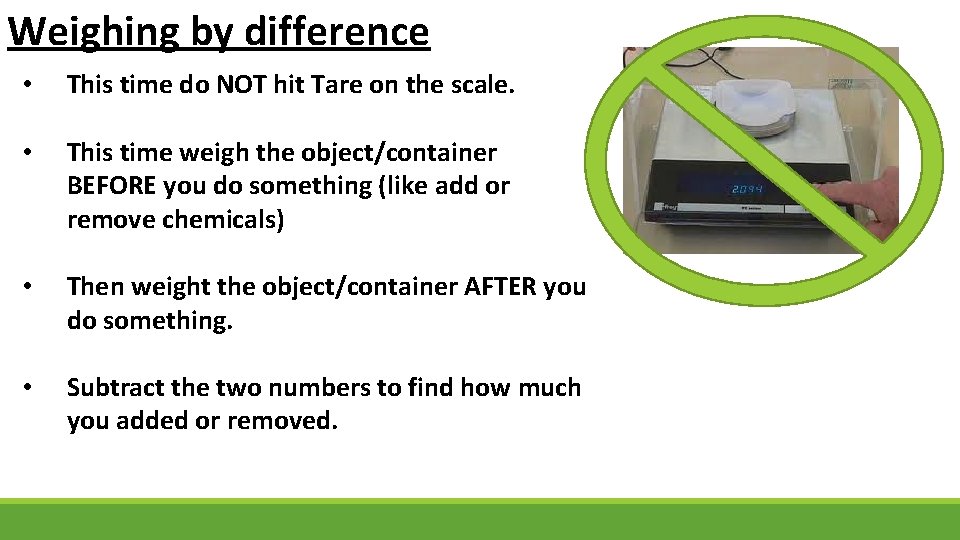 Weighing by difference

• This time do NOT hit Tare on the scale.

• This time weigh the object/container BEFORE you do something (like add or remove chemicals)

• Then weight the object/container AFTER you do something.

• Subtract the two numbers to find how much you added or removed.

20.94